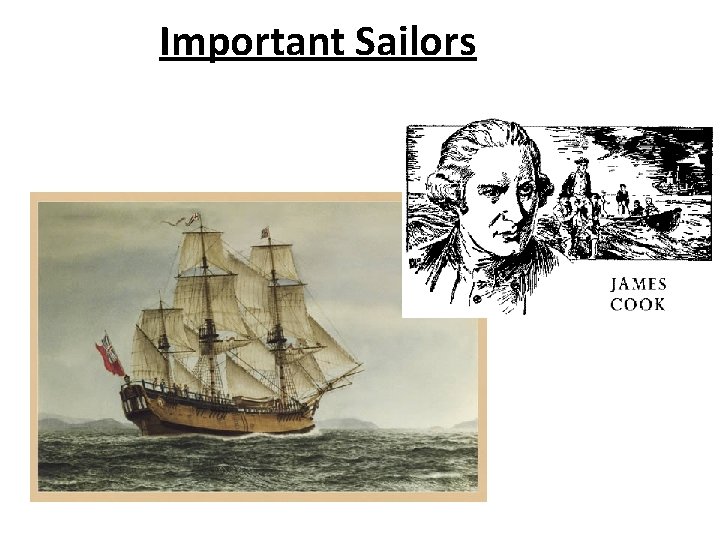 Important Sailors

JAMES COOK